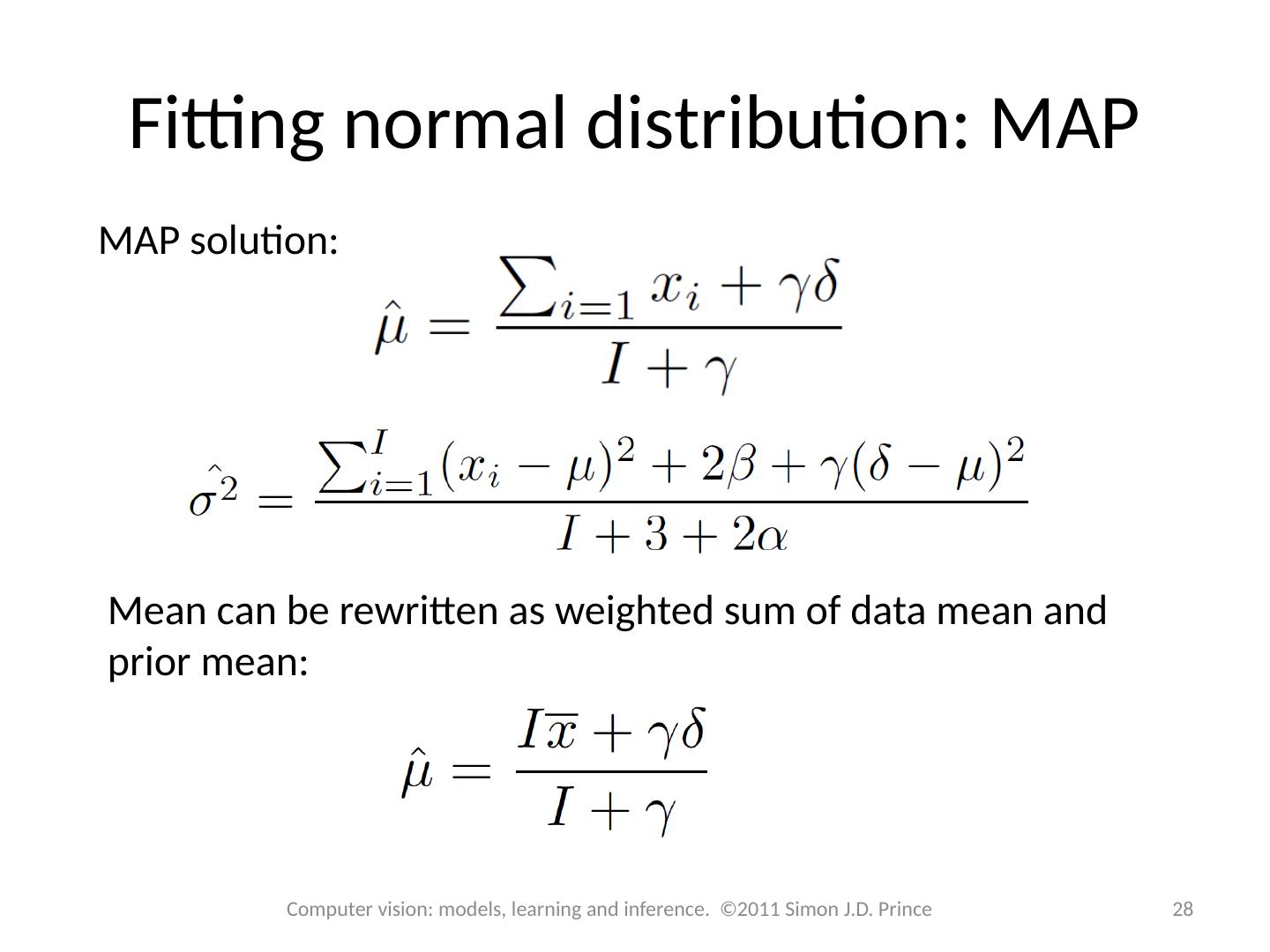 Fitting normal distribution: MAP

MAP solution:

$\hat{\mu} = \frac{\sum_{i=1} x_i + \gamma\delta}{I + \gamma}$

$\hat{\sigma^2} = \frac{\sum_{i=1}^{I}(x_i - \mu)^2 + 2\beta + \gamma(\delta - \mu)^2}{I + 3 + 2\alpha}$

Mean can be rewritten as weighted sum of data mean and prior mean:

$\hat{\mu} = \frac{I\overline{x} + \gamma\delta}{I + \gamma}$

Computer vision: models, learning and inference. ©2011 Simon J.D. Prince

28